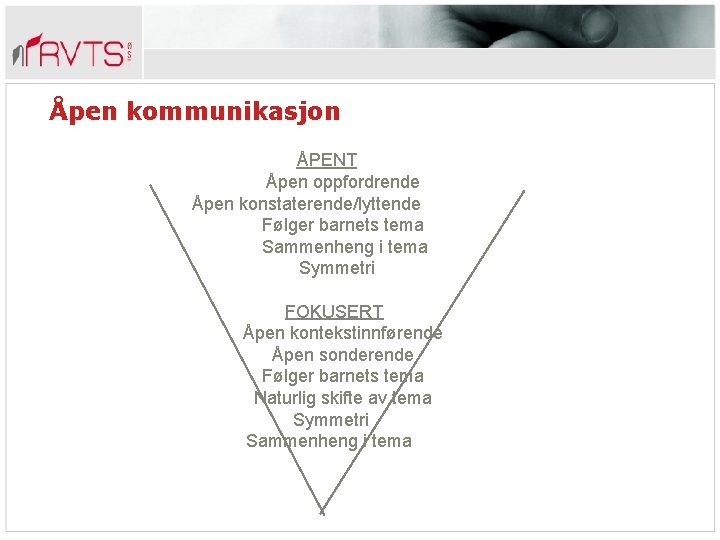 RVTS

Åpen kommunikasjon

ÅPENT
Åpen oppfordrende
Åpen konstaterende/lyttende
Følger barnets tema
Sammenheng i tema
Symmetri

FOKUSERT
Åpen kontekstinnførende
Åpen sonderende
Følger barnets tema
Naturlig skifte av tema
Symmetri
Sammenheng i tema